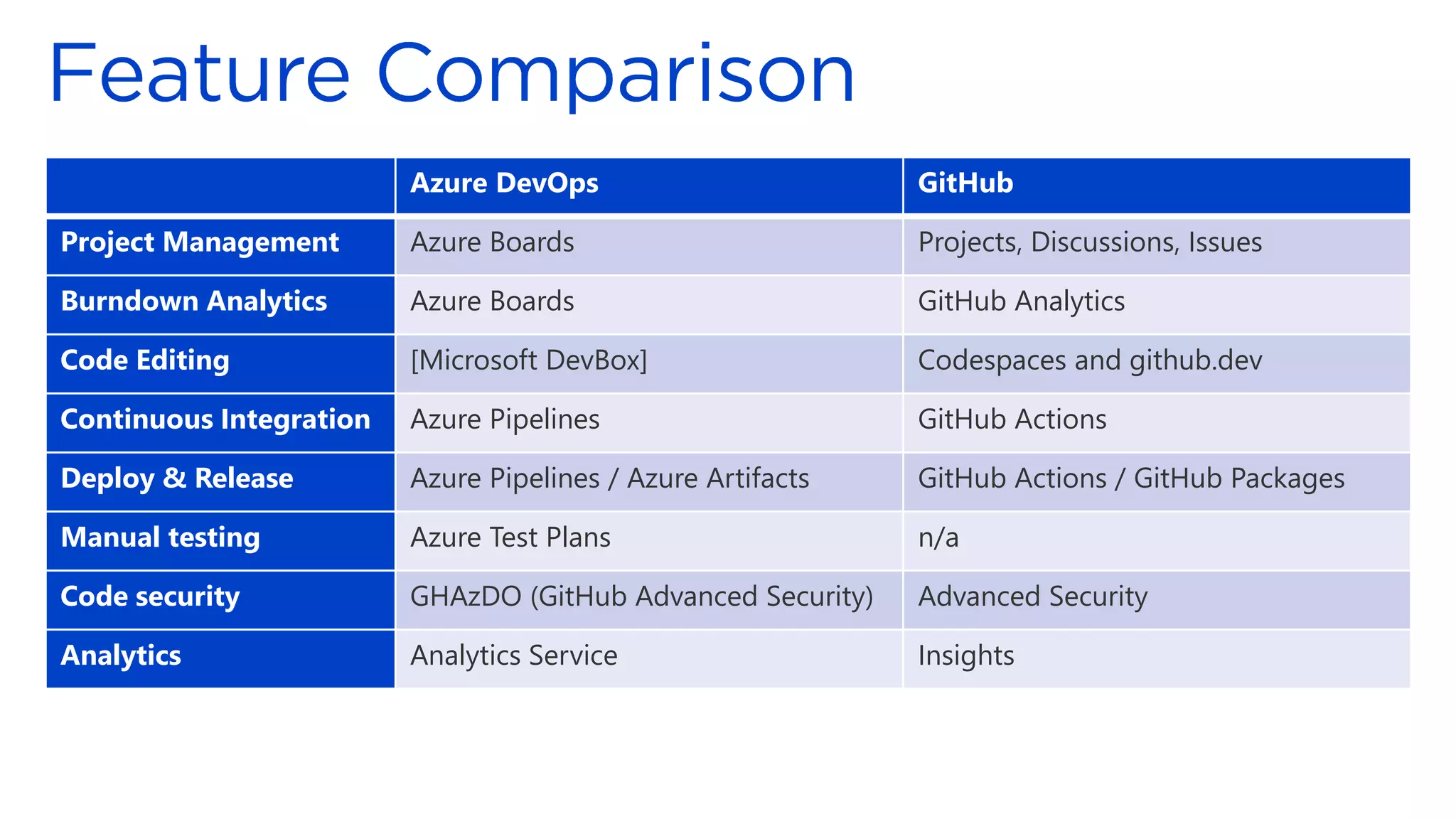 Feature Comparison

| | Azure DevOps | GitHub |
|---|---|---|
| Project Management | Azure Boards | Projects, Discussions, Issues |
| Burndown Analytics | Azure Boards | GitHub Analytics |
| Code Editing | [Microsoft DevBox] | Codespaces and github.dev |
| Continuous Integration | Azure Pipelines | GitHub Actions |
| Deploy & Release | Azure Pipelines / Azure Artifacts | GitHub Actions / GitHub Packages |
| Manual testing | Azure Test Plans | n/a |
| Code security | GHAzDO (GitHub Advanced Security) | Advanced Security |
| Analytics | Analytics Service | Insights |